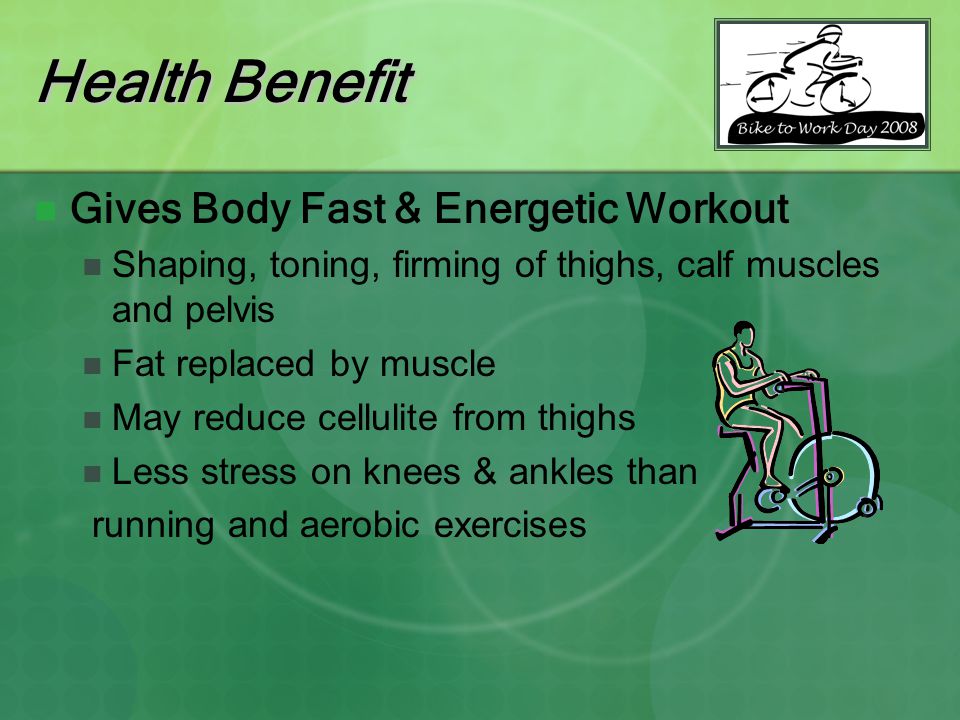 Health Benefit

Bike to Work Day 2008

Gives Body Fast & Energetic Workout

Shaping, toning, firming of thighs, calf muscles and pelvis

Fat replaced by muscle

May reduce cellulite from thighs

Less stress on knees & ankles than running and aerobic exercises